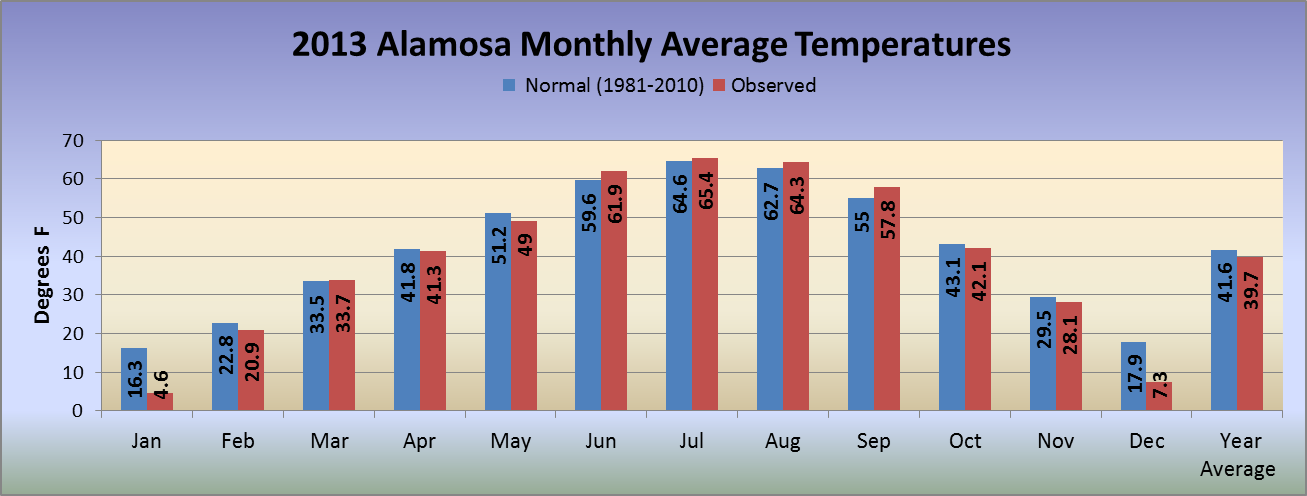 2013 Alamosa Monthly Average Temperatures

Normal (1981-2010) Observed

Degrees F

70
60
50
40
30
20
10
0

16.3 4.6
22.8 20.9
33.5 33.7
41.8 41.3
51.2 49
59.6 61.9
64.6 65.4
62.7 64.3
55 57.8
43.1 42.1
29.5 28.1
17.9 7.3
41.6 39.7

Jan Feb Mar Apr May Jun Jul Aug Sep Oct Nov Dec Year Average